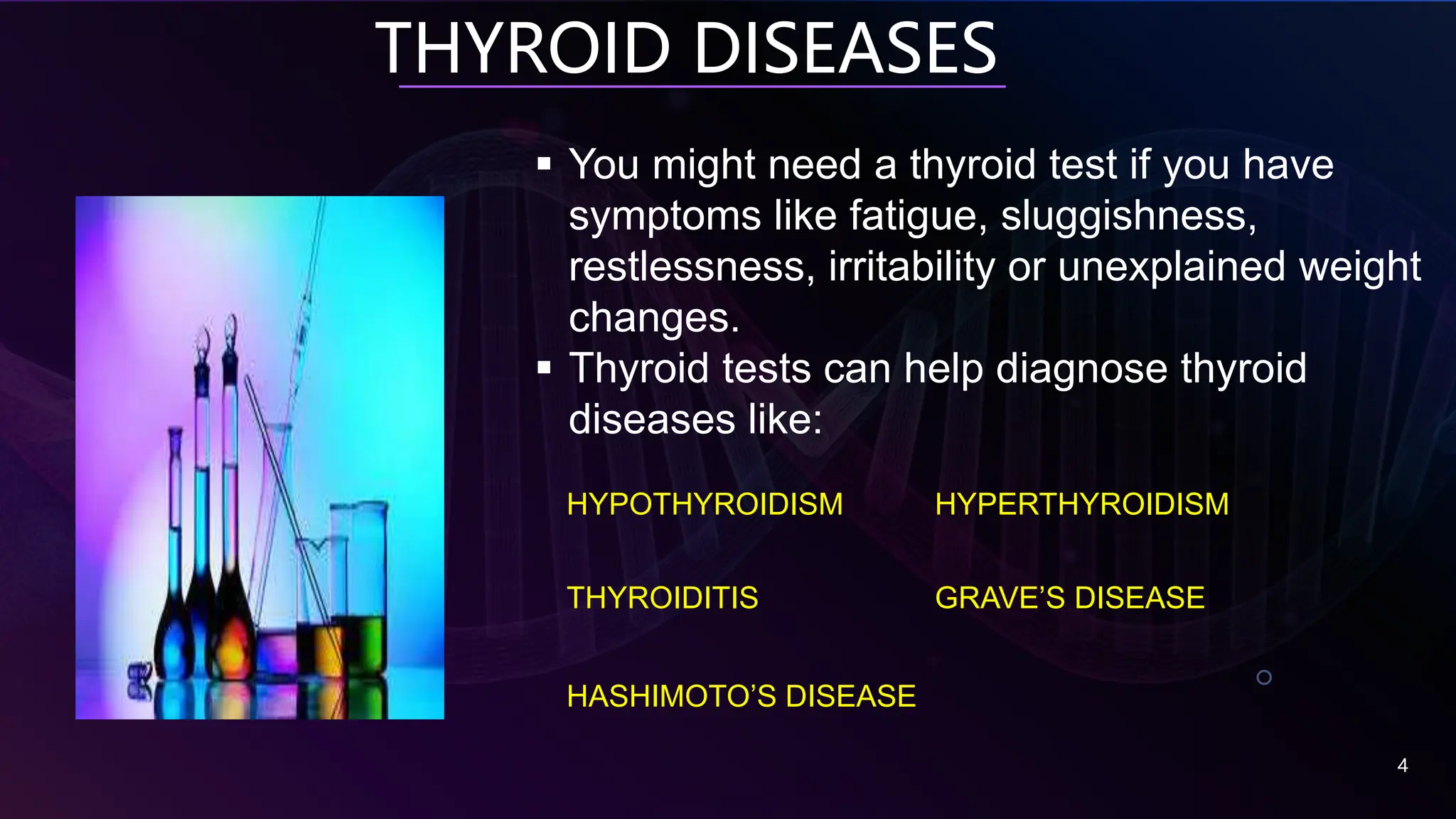 THYROID DISEASES

▪ You might need a thyroid test if you have symptoms like fatigue, sluggishness, restlessness, irritability or unexplained weight changes.

▪ Thyroid tests can help diagnose thyroid diseases like:

HYPOTHYROIDISM

HYPERTHYROIDISM

THYROIDITIS

GRAVE'S DISEASE

HASHIMOTO'S DISEASE

4